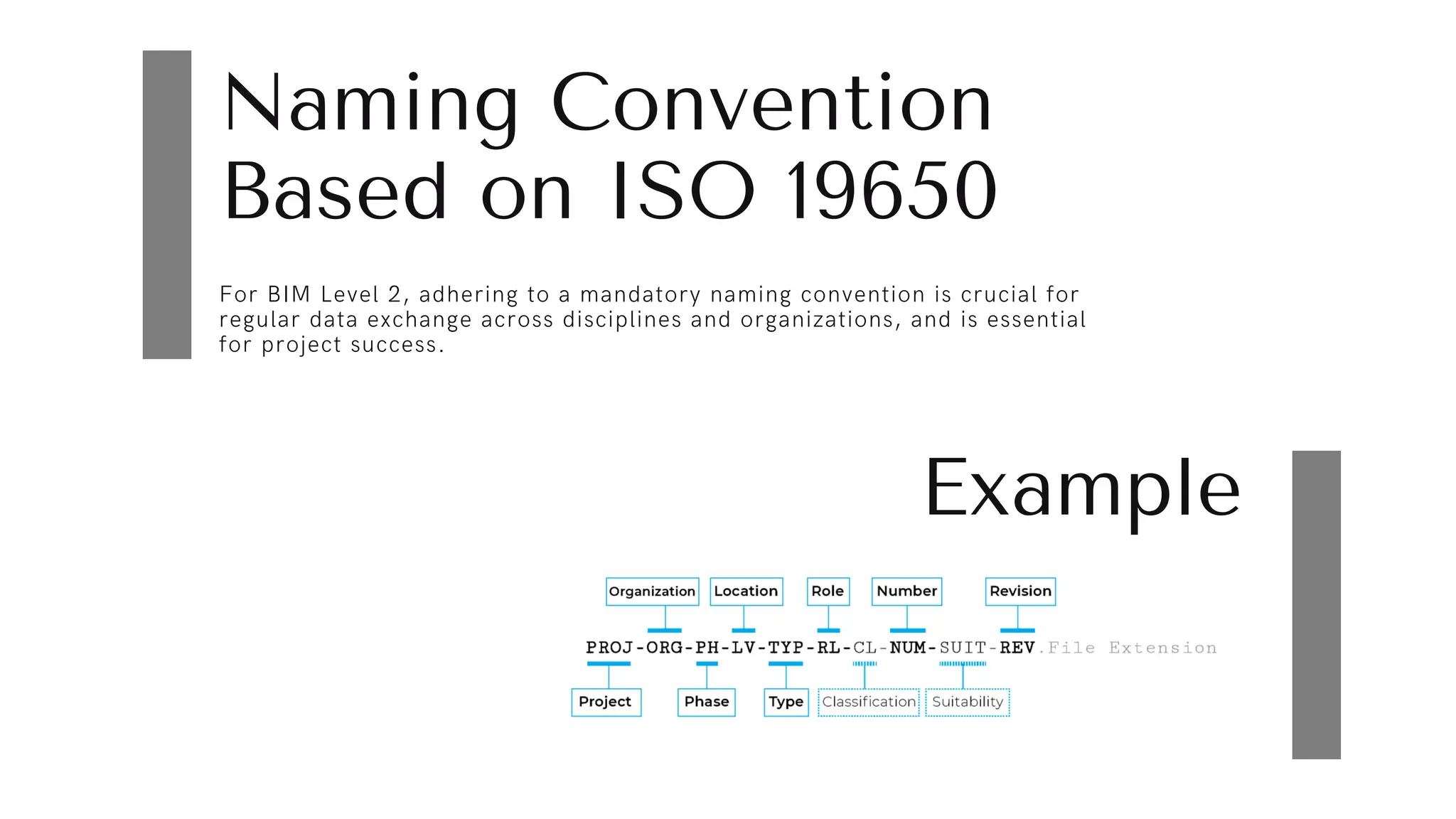 Naming Convention Based on ISO 19650

For BIM Level 2, adhering to a mandatory naming convention is crucial for regular data exchange across disciplines and organizations, and is essential for project success.

Example

Organization Location Role Number Revision

PROJ-ORG-PH-LV-TYP-RL-CL-NUM-SUIT-REV.File Extension

Project Phase Type Classification Suitability